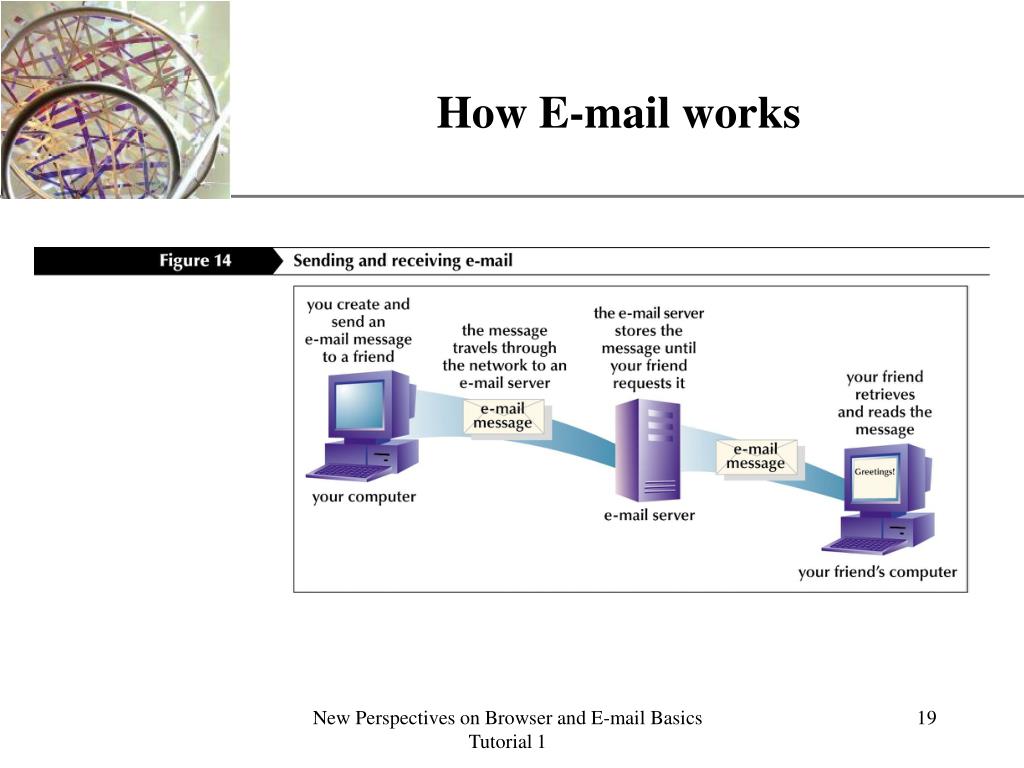 How E-mail works

Figure 14 Sending and receiving e-mail

you create and send an e-mail message to a friend

the message travels through the network to an e-mail server

the e-mail server stores the message until your friend requests it

your friend retrieves and reads the message

e-mail message

e-mail message

Greetings!

your computer

e-mail server

your friend's computer

New Perspectives on Browser and E-mail Basics Tutorial 1

19